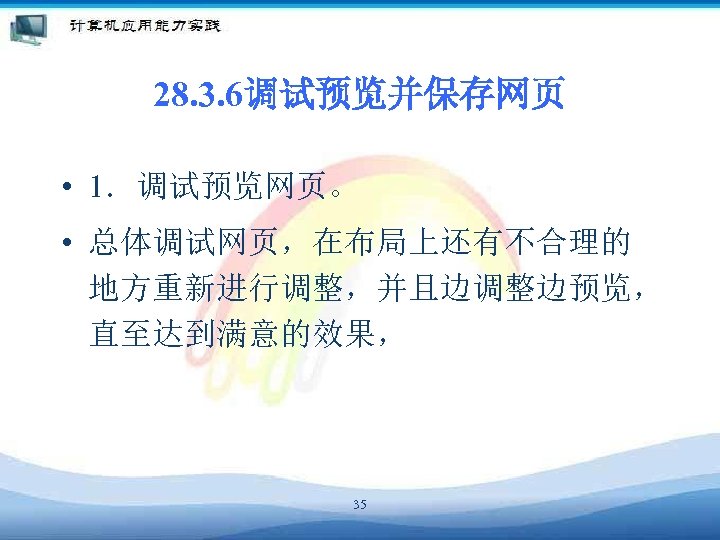 计算机应用能力实践

28.3.6调试预览并保存网页

• 1．调试预览网页。

• 总体调试网页，在布局上还有不合理的地方重新进行调整，并且边调整边预览，直至达到满意的效果，

35